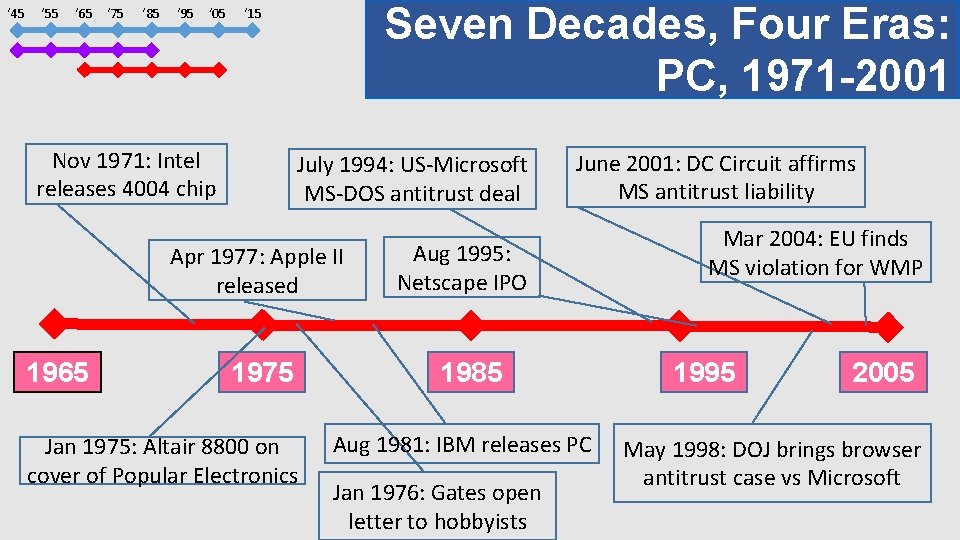 '45 '55 '65 '75 '85 '95 '05 '15

Seven Decades, Four Eras: PC, 1971-2001

Nov 1971: Intel releases 4004 chip

July 1994: US-Microsoft MS-DOS antitrust deal

June 2001: DC Circuit affirms MS antitrust liability

Apr 1977: Apple II released

Aug 1995: Netscape IPO

Mar 2004: EU finds MS violation for WMP

1965

1975

1985

1995

2005

Jan 1975: Altair 8800 on cover of Popular Electronics

Aug 1981: IBM releases PC

Jan 1976: Gates open letter to hobbyists

May 1998: DOJ brings browser antitrust case vs Microsoft